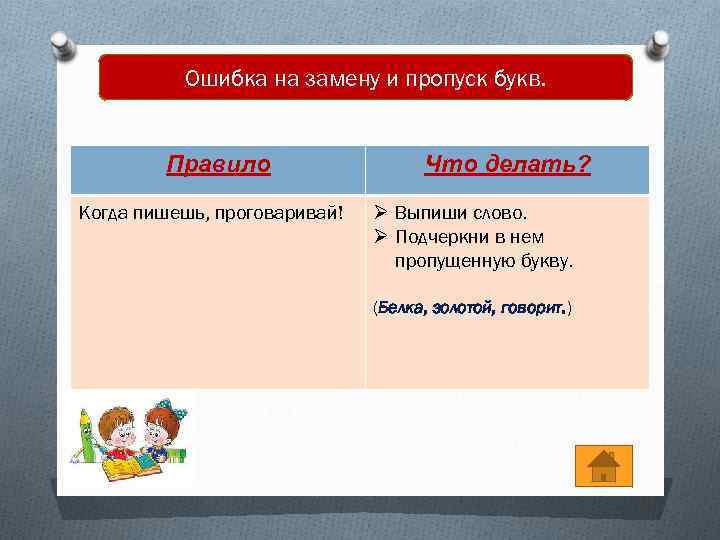 Ошибка на замену и пропуск букв.

| Правило | Что делать? |
|---|---|
| Когда пишешь, проговаривай! | ➢ Выпиши слово. ➢ Подчеркни в нем пропущенную букву. (Белка, золотой, говорит.) |